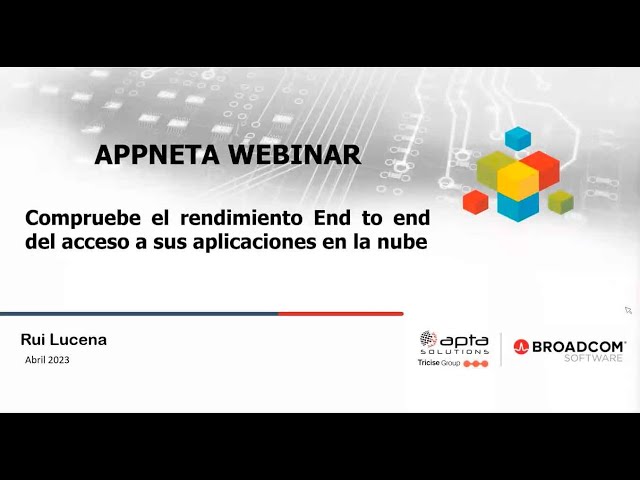 APPNETA WEBINAR

Compruebe el rendimiento End to end del acceso a sus aplicaciones en la nube

Rui Lucena

Abril 2023

apta SOLUTIONS
Tricise Group

BROADCOM
SOFTWARE